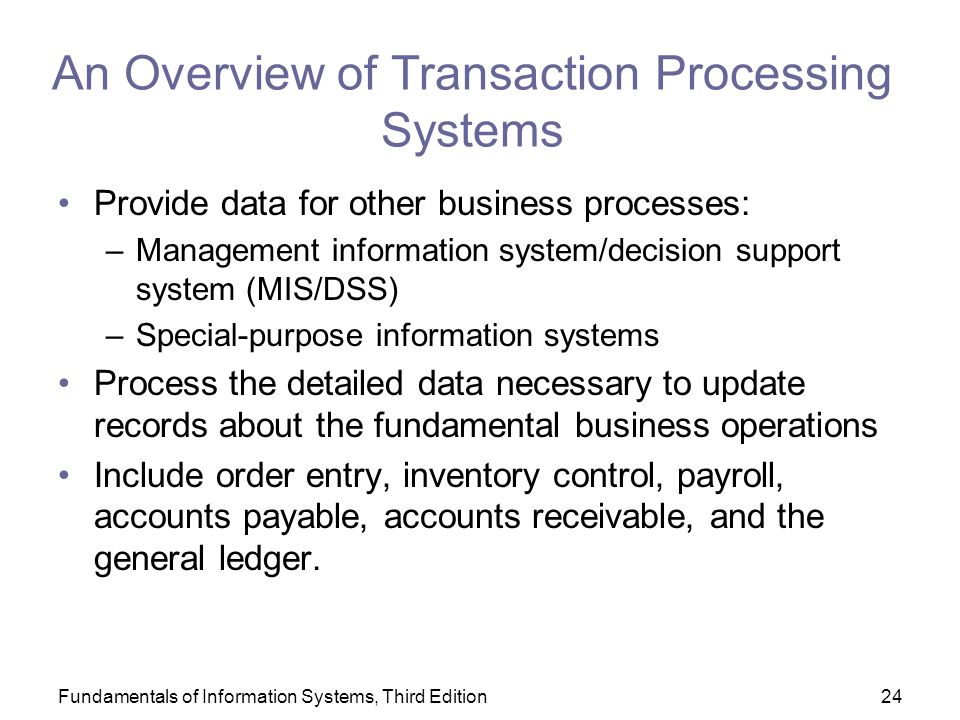 An Overview of Transaction Processing Systems

• Provide data for other business processes:
  – Management information system/decision support system (MIS/DSS)
  – Special-purpose information systems
• Process the detailed data necessary to update records about the fundamental business operations
• Include order entry, inventory control, payroll, accounts payable, accounts receivable, and the general ledger.

Fundamentals of Information Systems, Third Edition
24